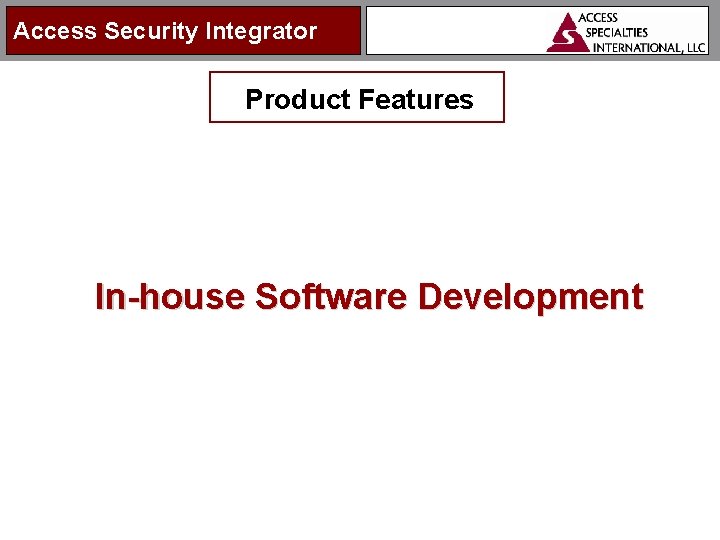 Access Security Integrator

ACCESS
SPECIALTIES
INTERNATIONAL, LLC

Product Features

In-house Software Development